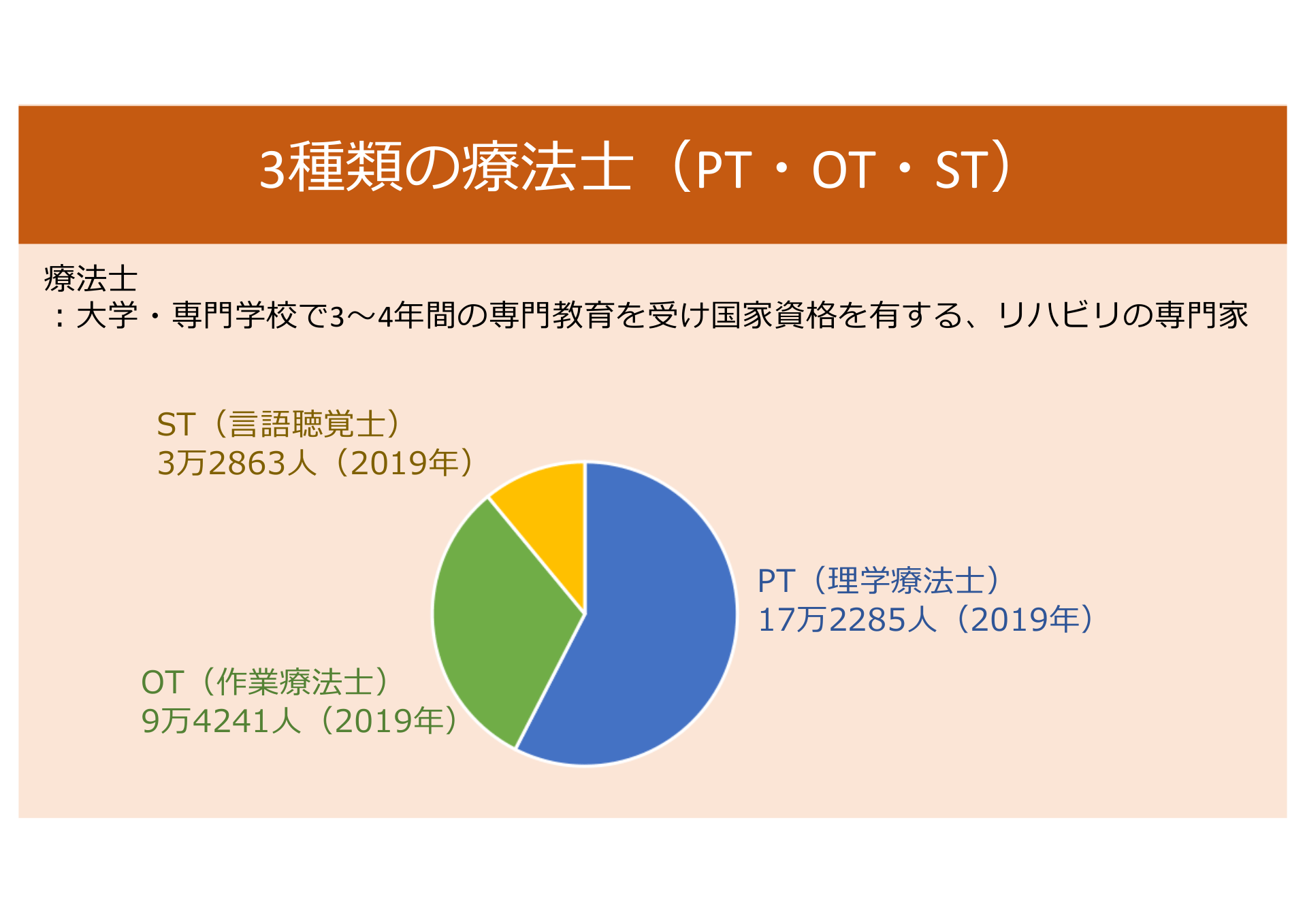 3種類の療法士（PT・OT・ST）

療法士
：大学・専門学校で3～4年間の専門教育を受け国家資格を有する、リハビリの専門家

ST（言語聴覚士）
3万2863人（2019年）

PT（理学療法士）
17万2285人（2019年）

OT（作業療法士）
9万4241人（2019年）